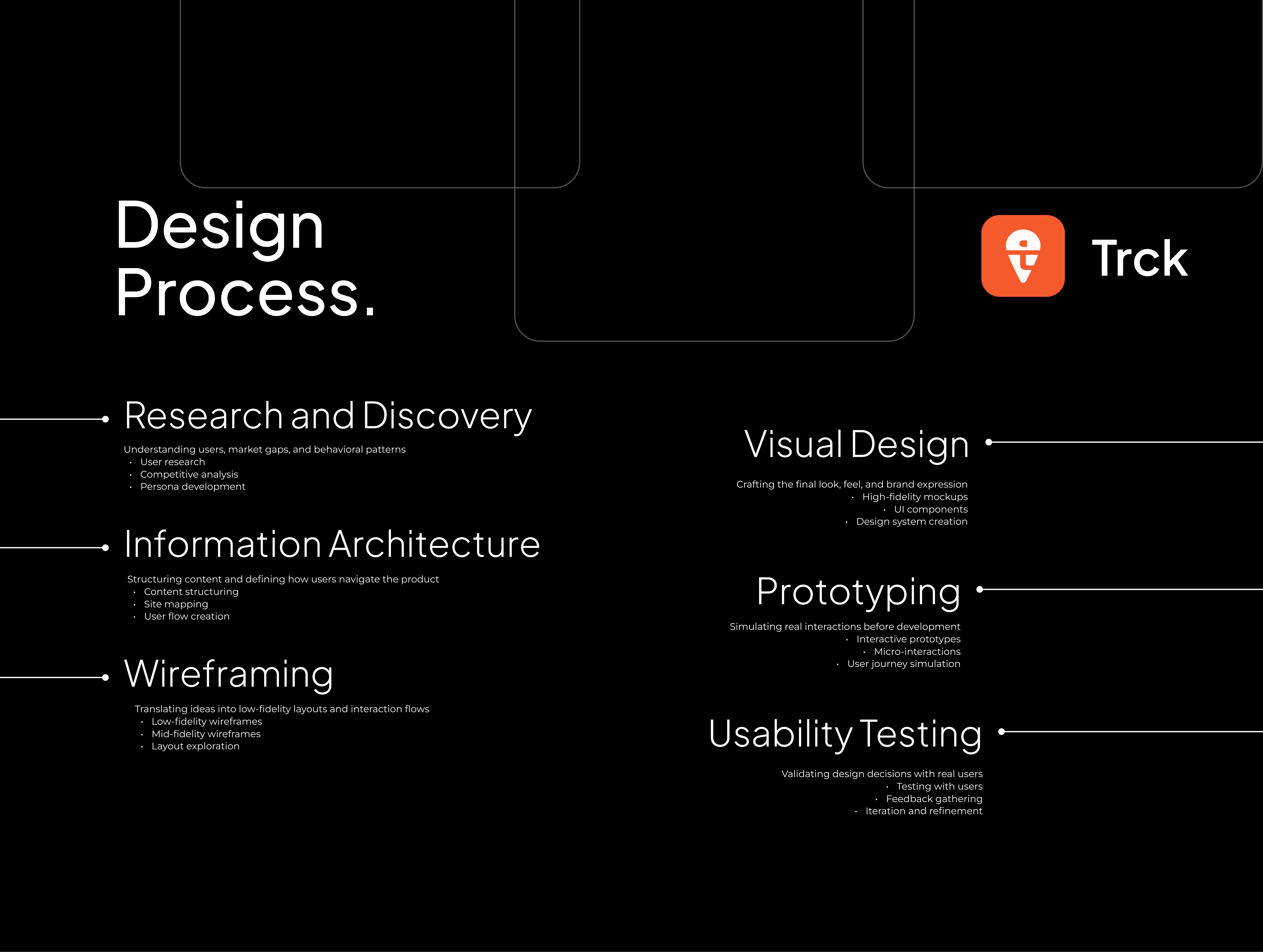 Design
Process.

Trck

Research and Discovery

Understanding users, market gaps, and behavioral patterns
• User research
• Competitive analysis
• Persona development

Information Architecture

Structuring content and defining how users navigate the product
• Content structuring
• Site mapping
• User flow creation

Wireframing

Translating ideas into low-fidelity layouts and interaction flows
• Low-fidelity wireframes
• Mid-fidelity wireframes
• Layout exploration

Visual Design

Crafting the final look, feel, and brand expression
• High-fidelity mockups
• UI components
• Design system creation

Prototyping

Simulating real interactions before development
• Interactive prototypes
• Micro-interactions
• User journey simulation

Usability Testing

Validating design decisions with real users
• Testing with users
• Feedback gathering
• Iteration and refinement